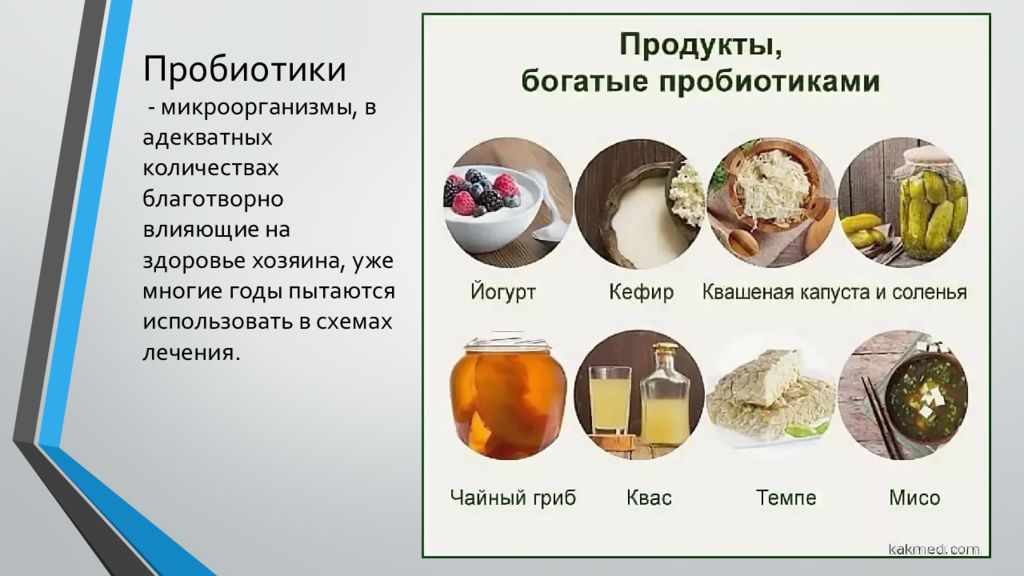 Пробиотики
 - микроорганизмы, в адекватных количествах благотворно влияющие на здоровье хозяина, уже многие годы пытаются использовать в схемах лечения.

Продукты, богатые пробиотиками

Йогурт
Кефир
Квашеная капуста и соленья
Чайный гриб
Квас
Темпе
Мисо

kakmed.com